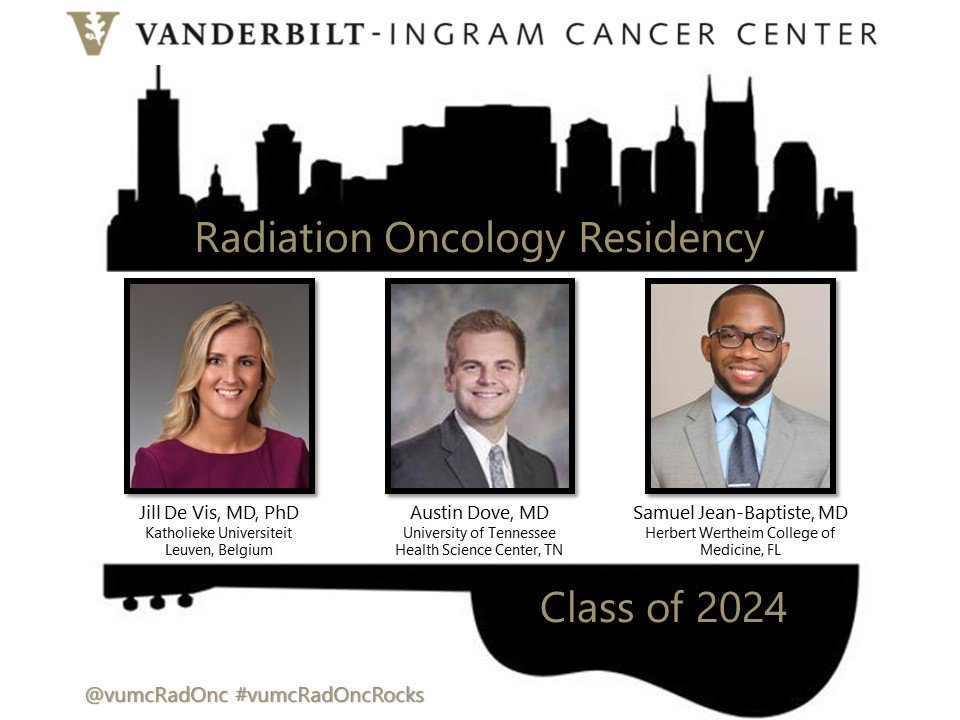 VANDERBILT-INGRAM CANCER CENTER

Radiation Oncology Residency

Jill De Vis, MD, PhD
Katholieke Universiteit Leuven, Belgium

Austin Dove, MD
University of Tennessee Health Science Center, TN

Samuel Jean-Baptiste, MD
Herbert Wertheim College of Medicine, FL

Class of 2024

@vumcRadOnc #vumcRadOncRocks